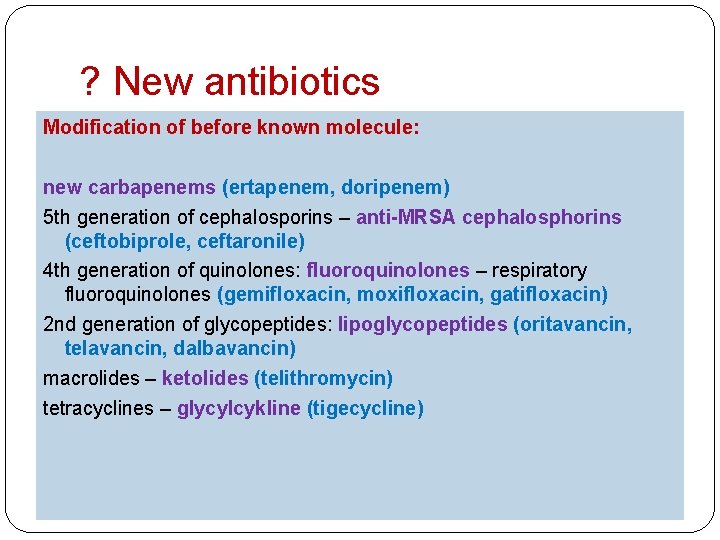 ? New antibiotics

Modification of before known molecule:

new carbapenems (ertapenem, doripenem)

5th generation of cephalosporins – anti-MRSA cephalosphorins (ceftobiprole, ceftaronile)

4th generation of quinolones: fluoroquinolones – respiratory fluoroquinolones (gemifloxacin, moxifloxacin, gatifloxacin)

2nd generation of glycopeptides: lipoglycopeptides (oritavancin, telavancin, dalbavancin)

macrolides – ketolides (telithromycin)

tetracyclines – glycylcykline (tigecycline)